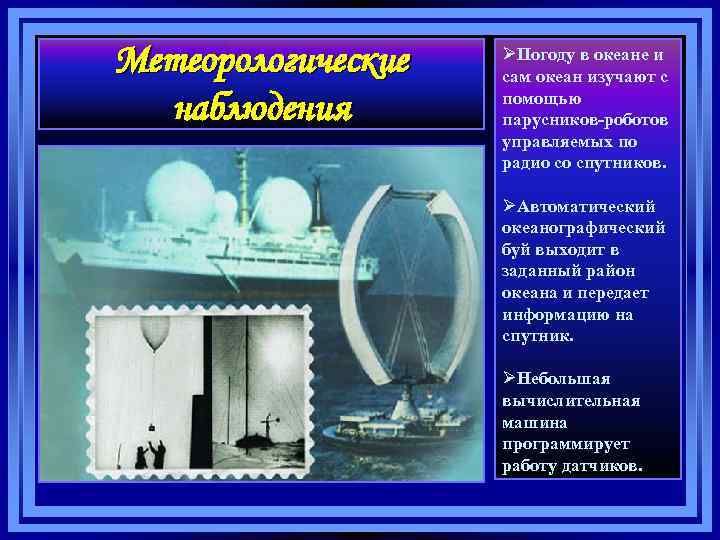 Метеорологические наблюдения

➢Погоду в океане и сам океан изучают с помощью парусников-роботов управляемых по радио со спутников.

➢Автоматический океанографический буй выходит в заданный район океана и передает информацию на спутник.

➢Небольшая вычислительная машина программирует работу датчиков.